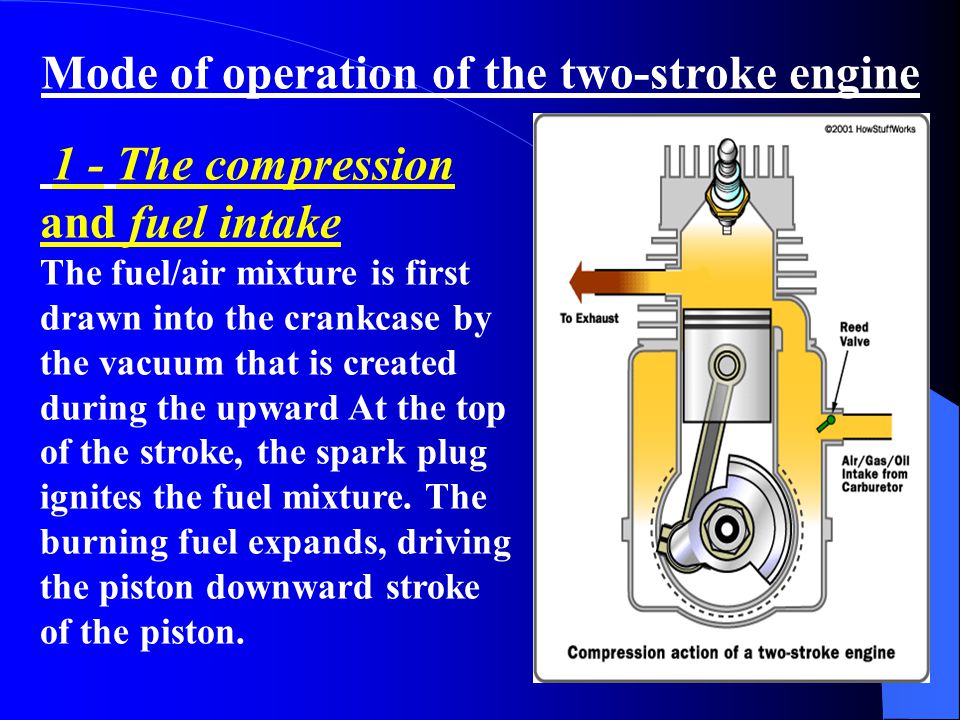 Mode of operation of the two-stroke engine

1 - The compression and fuel intake

The fuel/air mixture is first drawn into the crankcase by the vacuum that is created during the upward At the top of the stroke, the spark plug ignites the fuel mixture. The burning fuel expands, driving the piston downward stroke of the piston.

©2001 HowStuffWorks

To Exhaust

Reed Valve

Air/Gas/Oil Intake from Carburetor

Compression action of a two-stroke engine